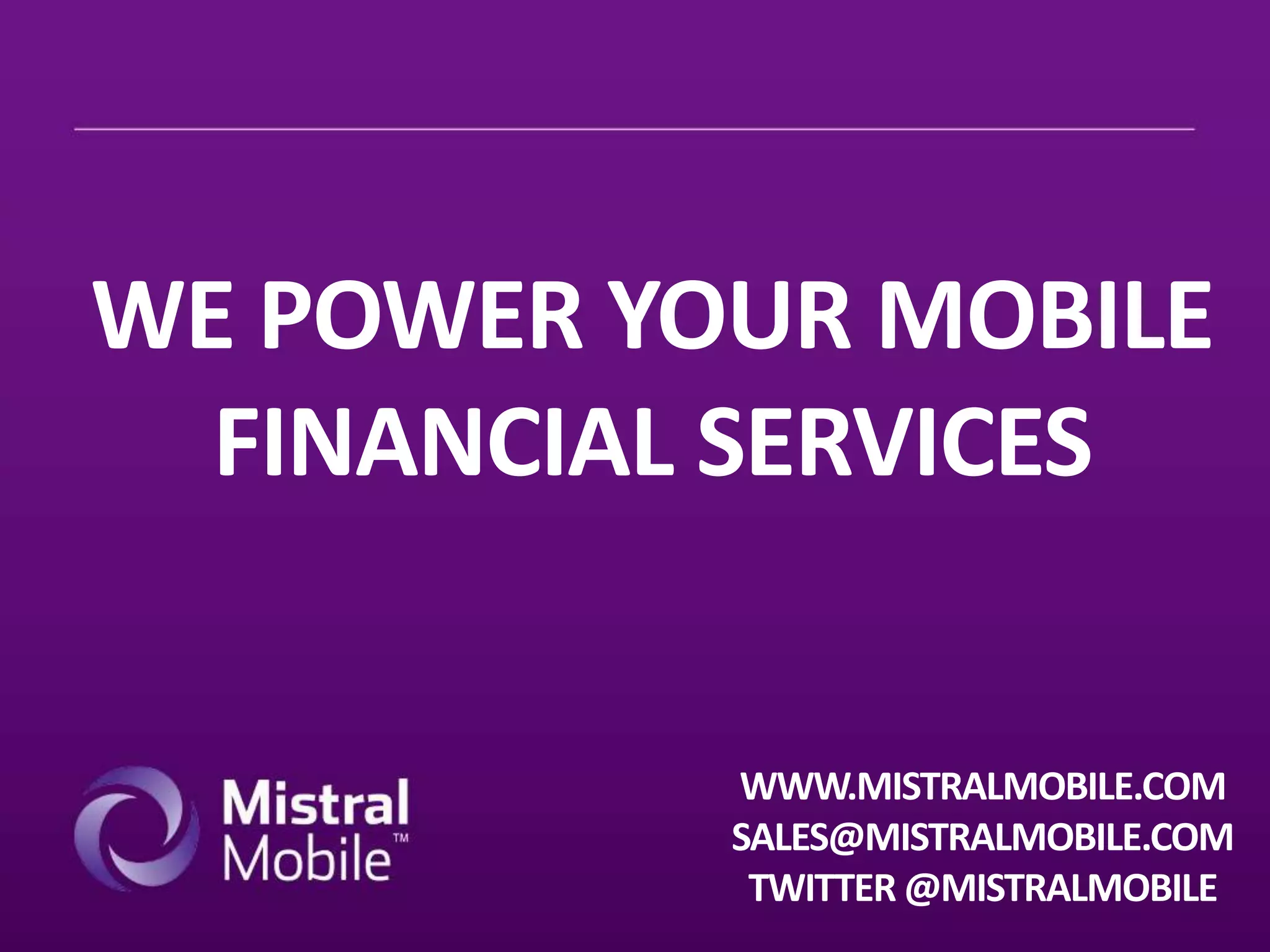 WE POWER YOUR MOBILE FINANCIAL SERVICES

Mistral Mobile™

WWW.MISTRALMOBILE.COM
SALES@MISTRALMOBILE.COM
TWITTER @MISTRALMOBILE